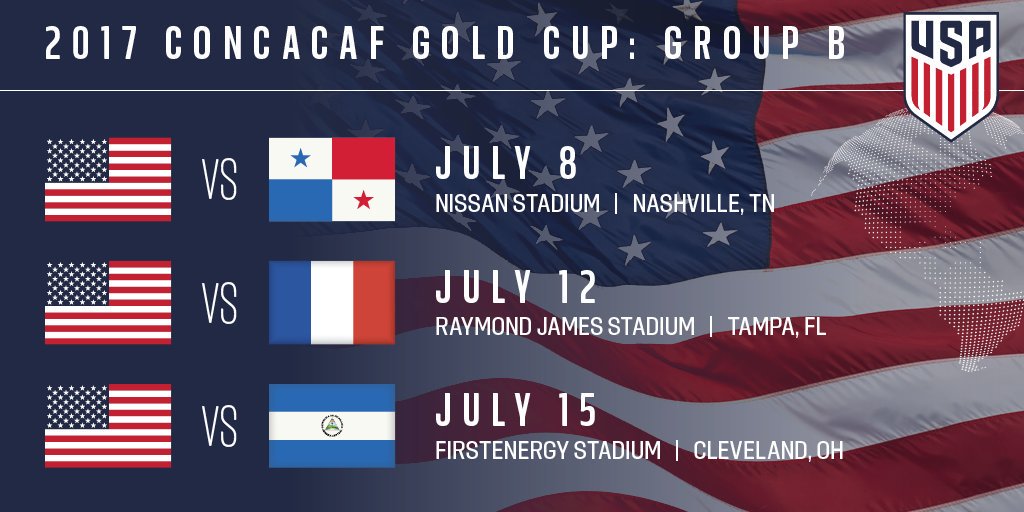 2017 CONCACAF GOLD CUP: GROUP B

USA

VS

JULY 8
NISSAN STADIUM | NASHVILLE, TN

VS

JULY 12
RAYMOND JAMES STADIUM | TAMPA, FL

VS

JULY 15
FIRSTENERGY STADIUM | CLEVELAND, OH